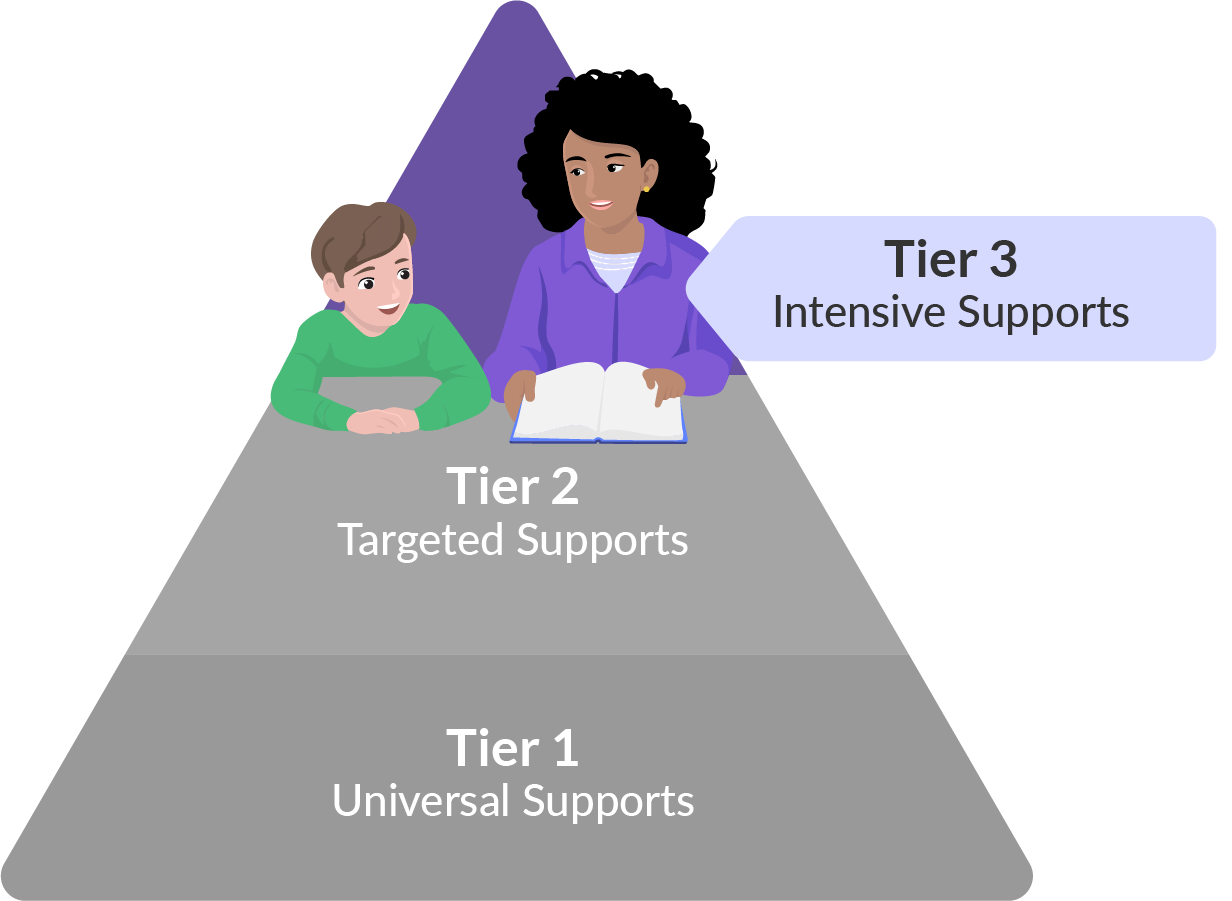 Tier 3
Intensive Supports

Tier 2
Targeted Supports

Tier 1
Universal Supports